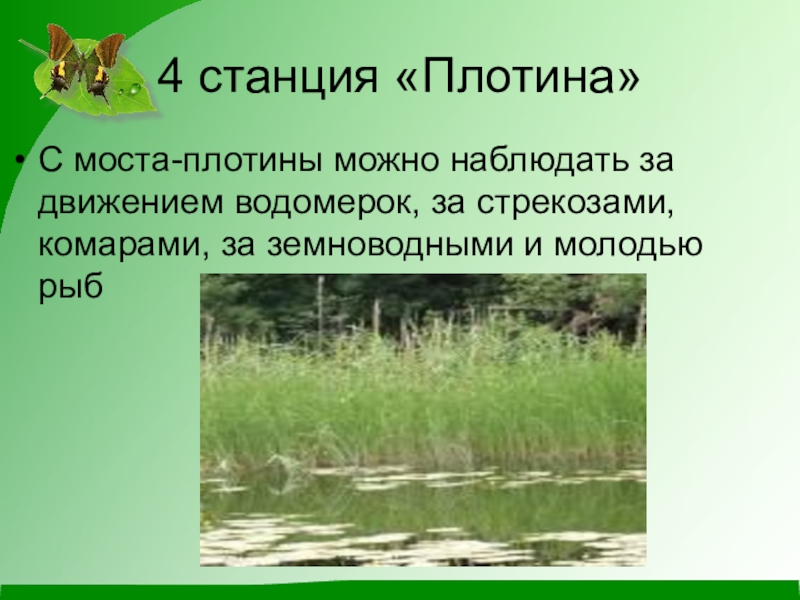 4 станция «Плотина»

• С моста-плотины можно наблюдать за движением водомерок, за стрекозами, комарами, за земноводными и молодью рыб